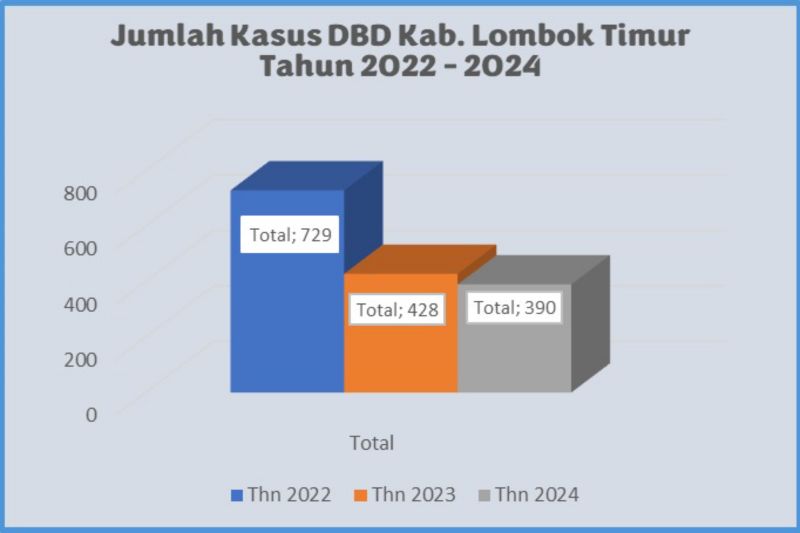 Jumlah Kasus DBD Kab. Lombok Timur
Tahun 2022 - 2024

800
600
400
200
0

Total; 729
Total; 428
Total; 390

Total

Thn 2022 Thn 2023 Thn 2024